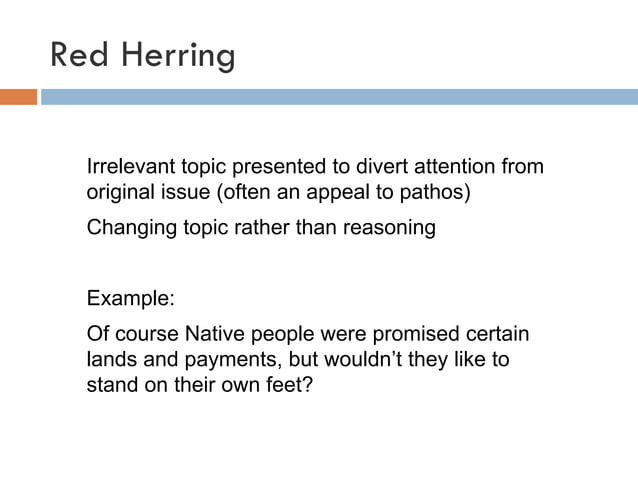 Red Herring

Irrelevant topic presented to divert attention from original issue (often an appeal to pathos)

Changing topic rather than reasoning

Example:

Of course Native people were promised certain lands and payments, but wouldn't they like to stand on their own feet?